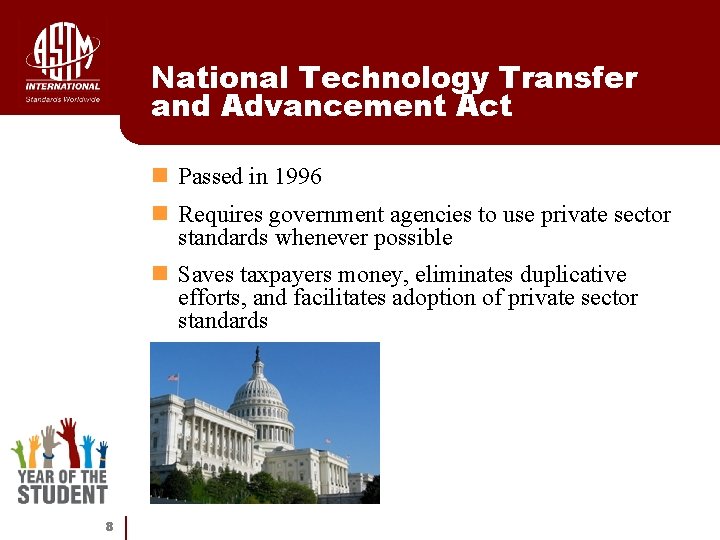 ASTM INTERNATIONAL
Standards Worldwide

National Technology Transfer and Advancement Act

Passed in 1996

Requires government agencies to use private sector standards whenever possible

Saves taxpayers money, eliminates duplicative efforts, and facilitates adoption of private sector standards

YEAR OF THE STUDENT

8